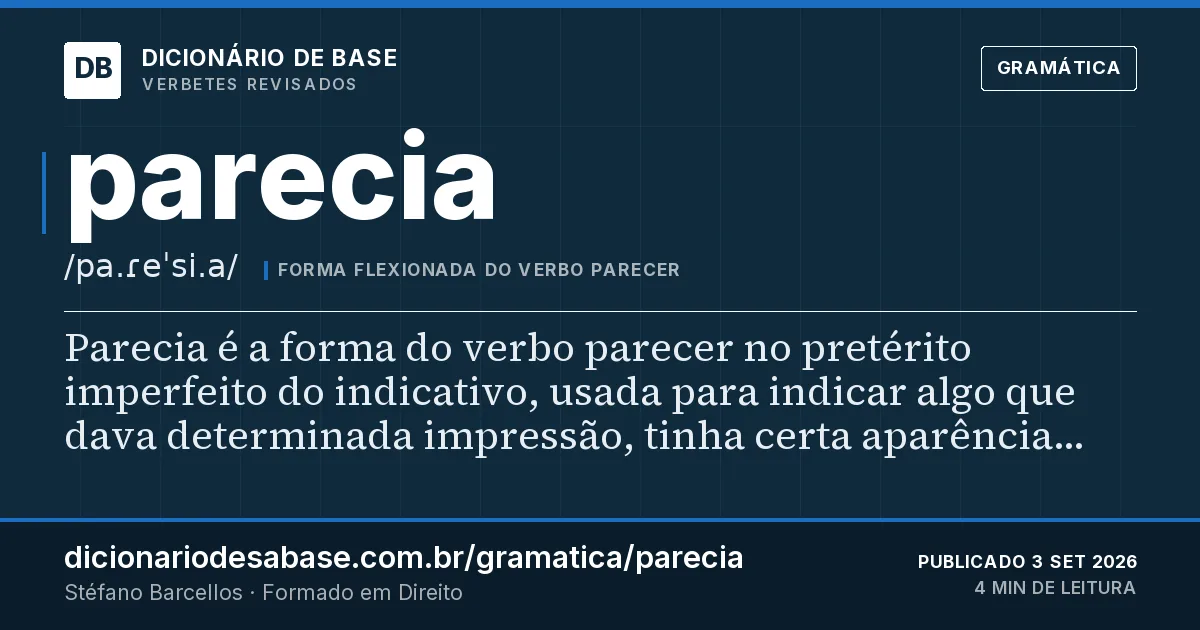 DB
DICIONÁRIO DE BASE
VERBETES REVISADOS

GRAMÁTICA

parecia

/pa.ɾeˈsi.a/

FORMA FLEXIONADA DO VERBO PARECER

Parecia é a forma do verbo parecer no pretérito imperfeito do indicativo, usada para indicar algo que dava determinada impressão, tinha certa aparência...

dicionariodesabase.com.br/gramatica/parecia
Stéfano Barcellos · Formado em Direito

PUBLICADO 3 SET 2026
4 MIN DE LEITURA